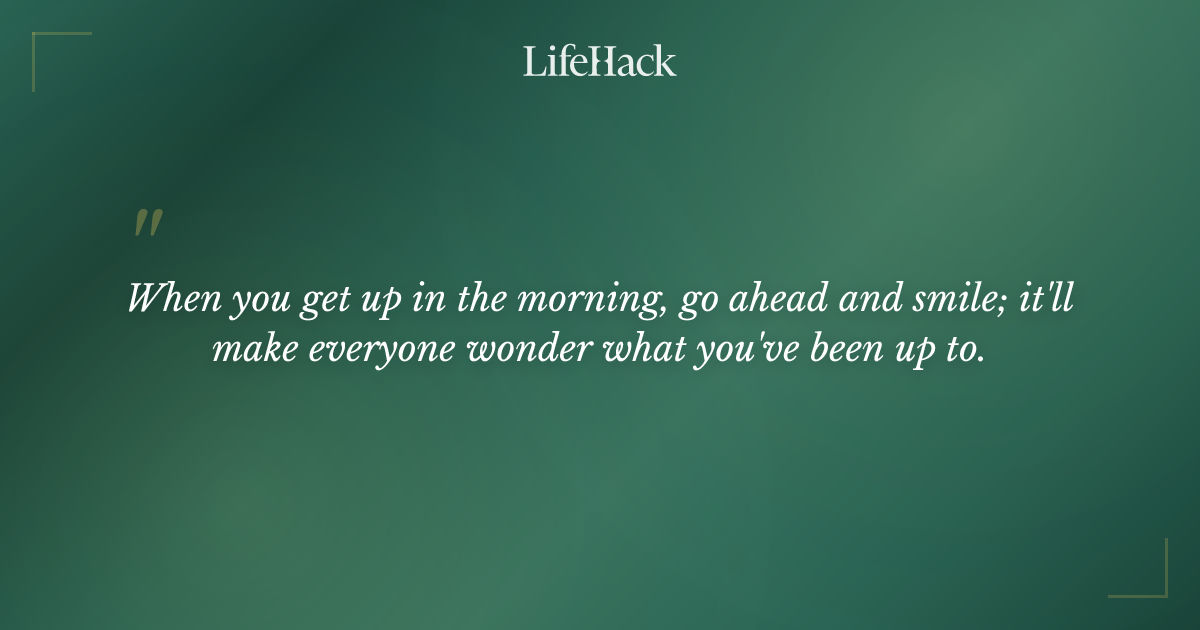 LifeHack

"

When you get up in the morning, go ahead and smile; it'll make everyone wonder what you've been up to.